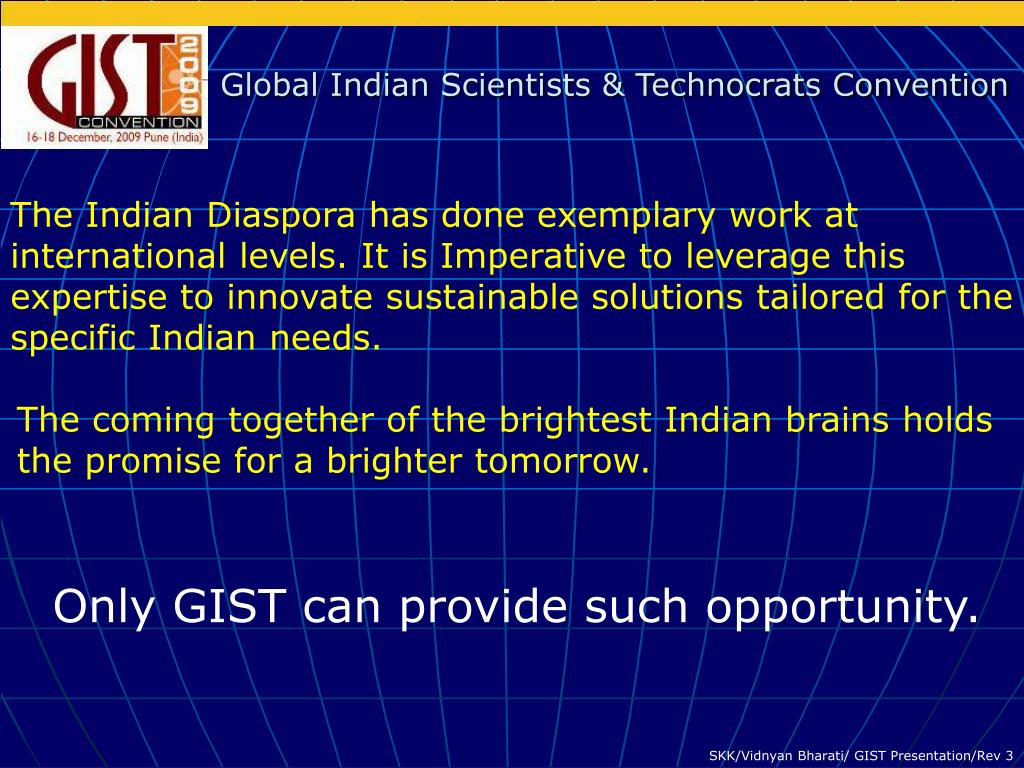 GIST 2009 CONVENTION
16-18 December, 2009 Pune (India)

Global Indian Scientists & Technocrats Convention

The Indian Diaspora has done exemplary work at international levels. It is Imperative to leverage this expertise to innovate sustainable solutions tailored for the specific Indian needs.

The coming together of the brightest Indian brains holds the promise for a brighter tomorrow.

Only GIST can provide such opportunity.

SKK/Vidnyan Bharati/ GIST Presentation/Rev 3